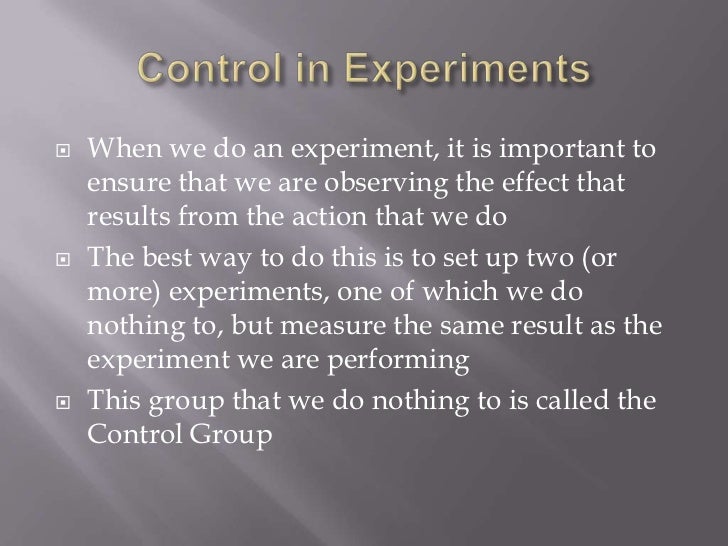 Control in Experiments

When we do an experiment, it is important to ensure that we are observing the effect that results from the action that we do

The best way to do this is to set up two (or more) experiments, one of which we do nothing to, but measure the same result as the experiment we are performing

This group that we do nothing to is called the Control Group